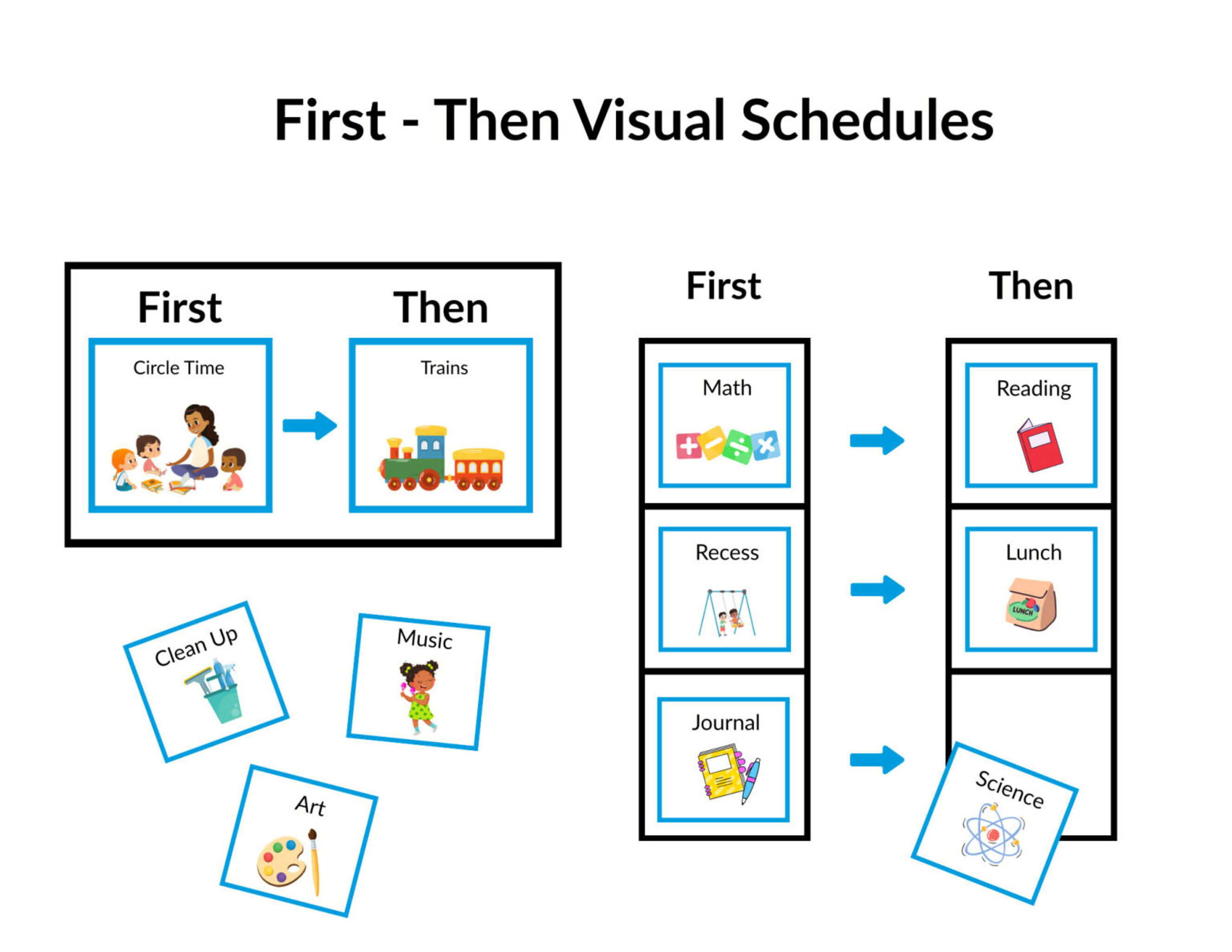 First - Then Visual Schedules

First

Then

Circle Time

Trains

Clean Up

Music

Art

First

Then

Math

Reading

Recess

Lunch

LUNCH

Journal

Science